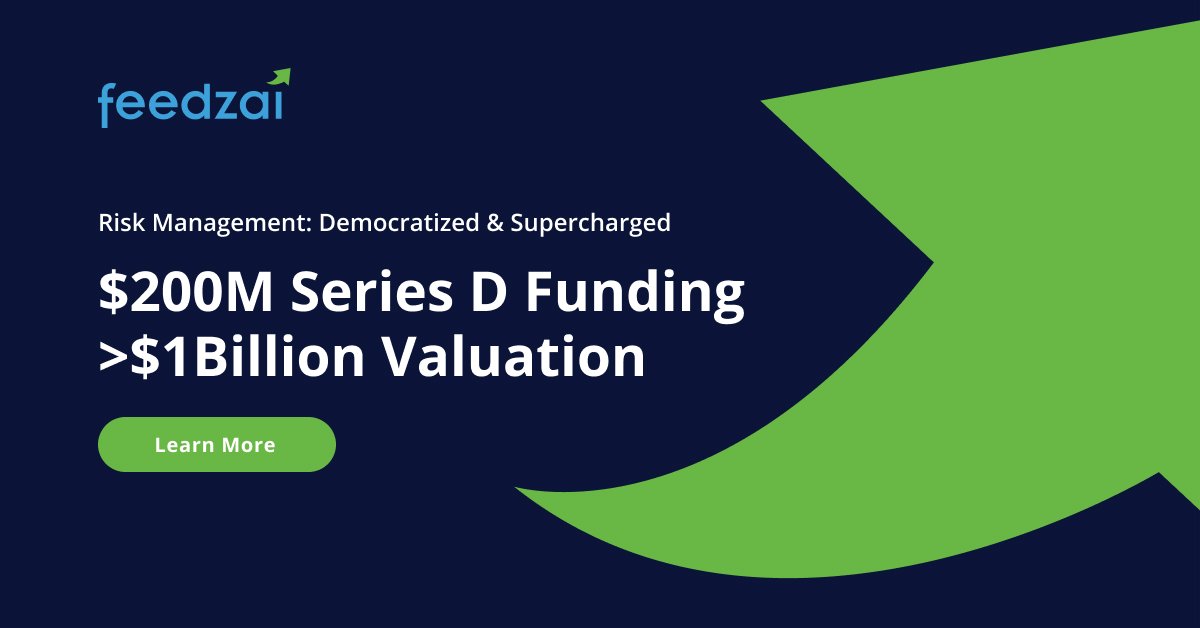 feedzai

Risk Management: Democratized & Supercharged

\$200M Series D Funding
>\$1Billion Valuation

Learn More